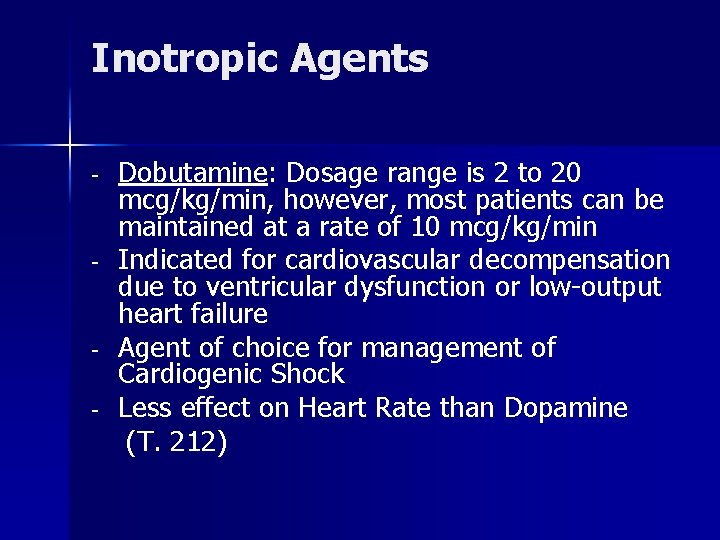 Inotropic Agents

- Dobutamine: Dosage range is 2 to 20 mcg/kg/min, however, most patients can be maintained at a rate of 10 mcg/kg/min
- Indicated for cardiovascular decompensation due to ventricular dysfunction or low-output heart failure
- Agent of choice for management of Cardiogenic Shock
- Less effect on Heart Rate than Dopamine (T. 212)